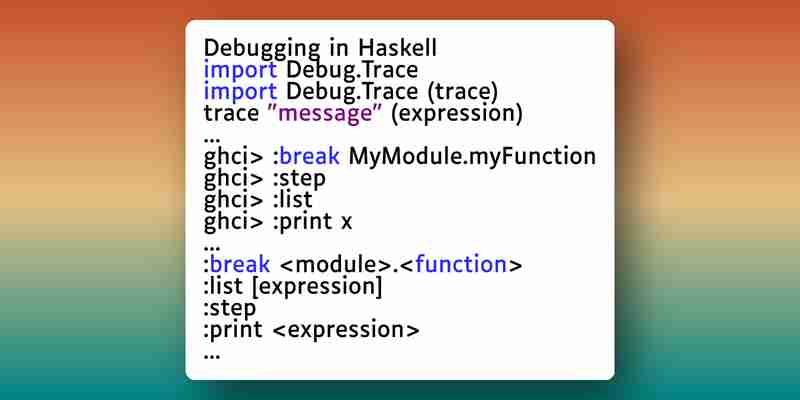 Debugging in Haskell
import Debug.Trace
import Debug.Trace (trace)
trace "message" (expression)
...
ghci> :break MyModule.myFunction
ghci> :step
ghci> :list
ghci> :print x
...
:break <module>.<function>
:list [expression]
:step
:print <expression>
...